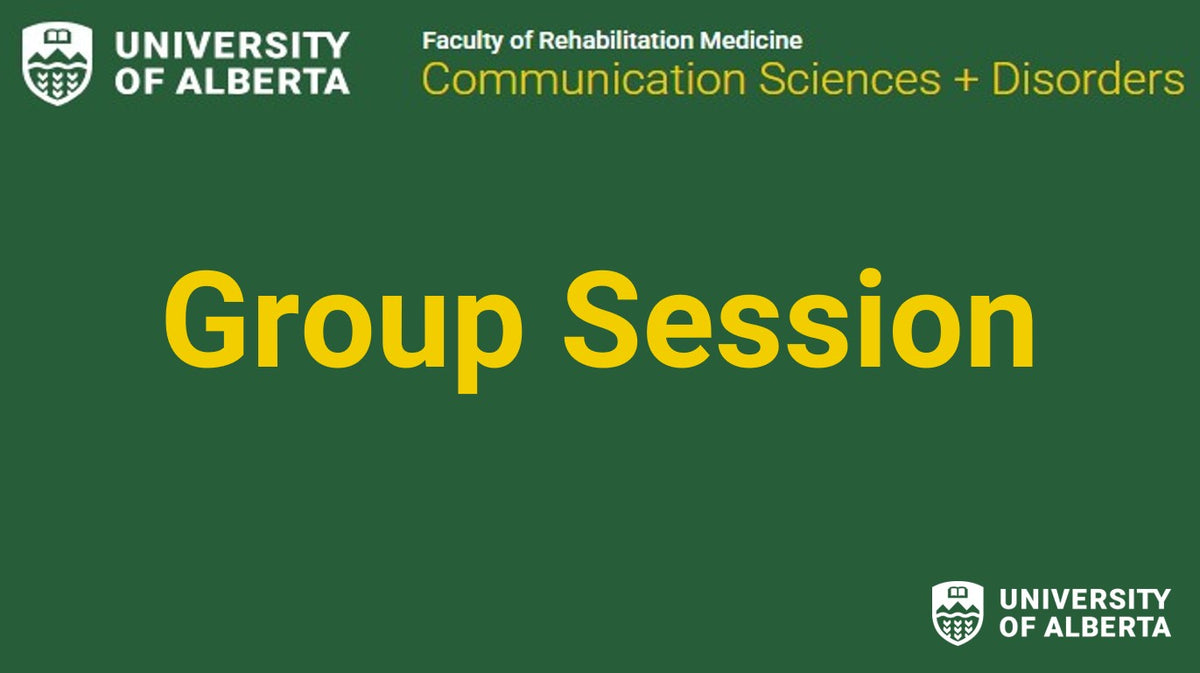 UNIVERSITY OF ALBERTA

Faculty of Rehabilitation Medicine
Communication Sciences + Disorders

Group Session

UNIVERSITY OF ALBERTA